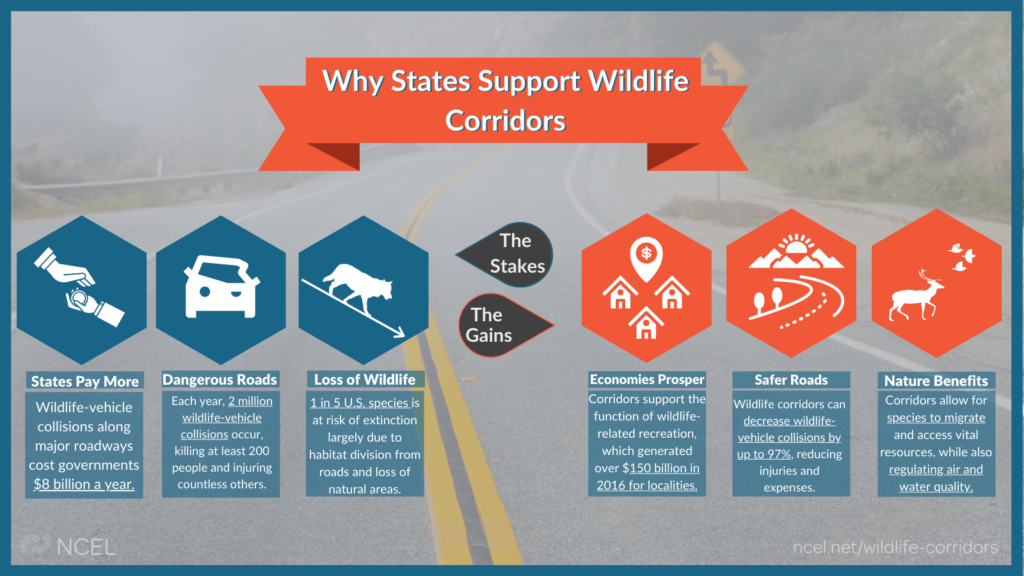 Why States Support Wildlife Corridors

The Stakes

The Gains

States Pay More
Wildlife-vehicle collisions along major roadways cost governments $8 billion a year.

Dangerous Roads
Each year, 2 million wildlife-vehicle collisions occur, killing at least 200 people and injuring countless others.

Loss of Wildlife
1 in 5 U.S. species is at risk of extinction largely due to habitat division from roads and loss of natural areas.

Economies Prosper
Corridors support the function of wildlife-related recreation, which generated over $150 billion in 2016 for localities.

Safer Roads
Wildlife corridors can decrease wildlife-vehicle collisions by up to 97%, reducing injuries and expenses.

Nature Benefits
Corridors allow for species to migrate and access vital resources, while also regulating air and water quality.

NCEL

ncel.net/wildlife-corridors